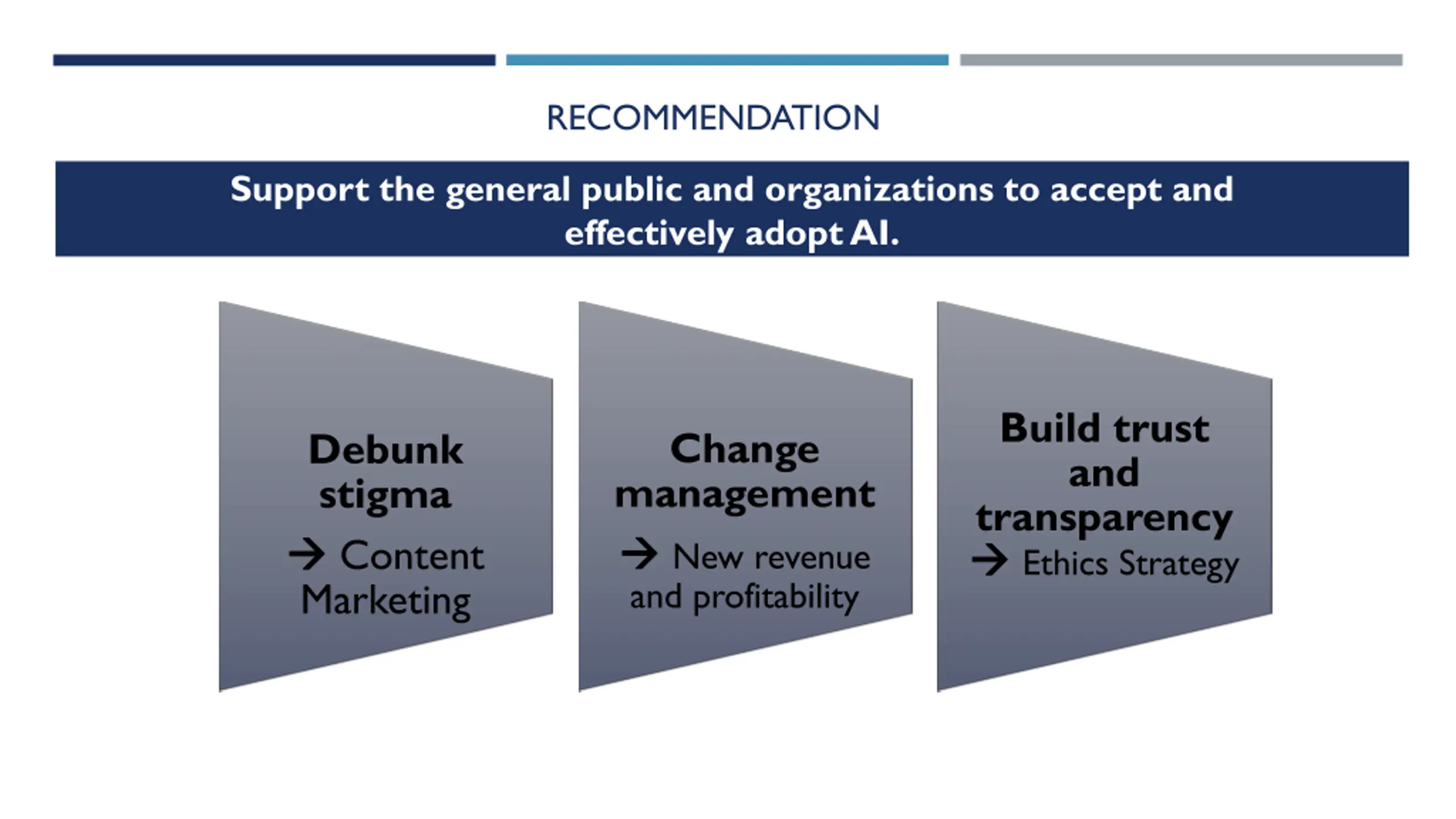 RECOMMENDATION

Support the general public and organizations to accept and effectively adopt AI.

Debunk stigma

→ Content Marketing

Change management

→ New revenue and profitability

Build trust and transparency

→ Ethics Strategy